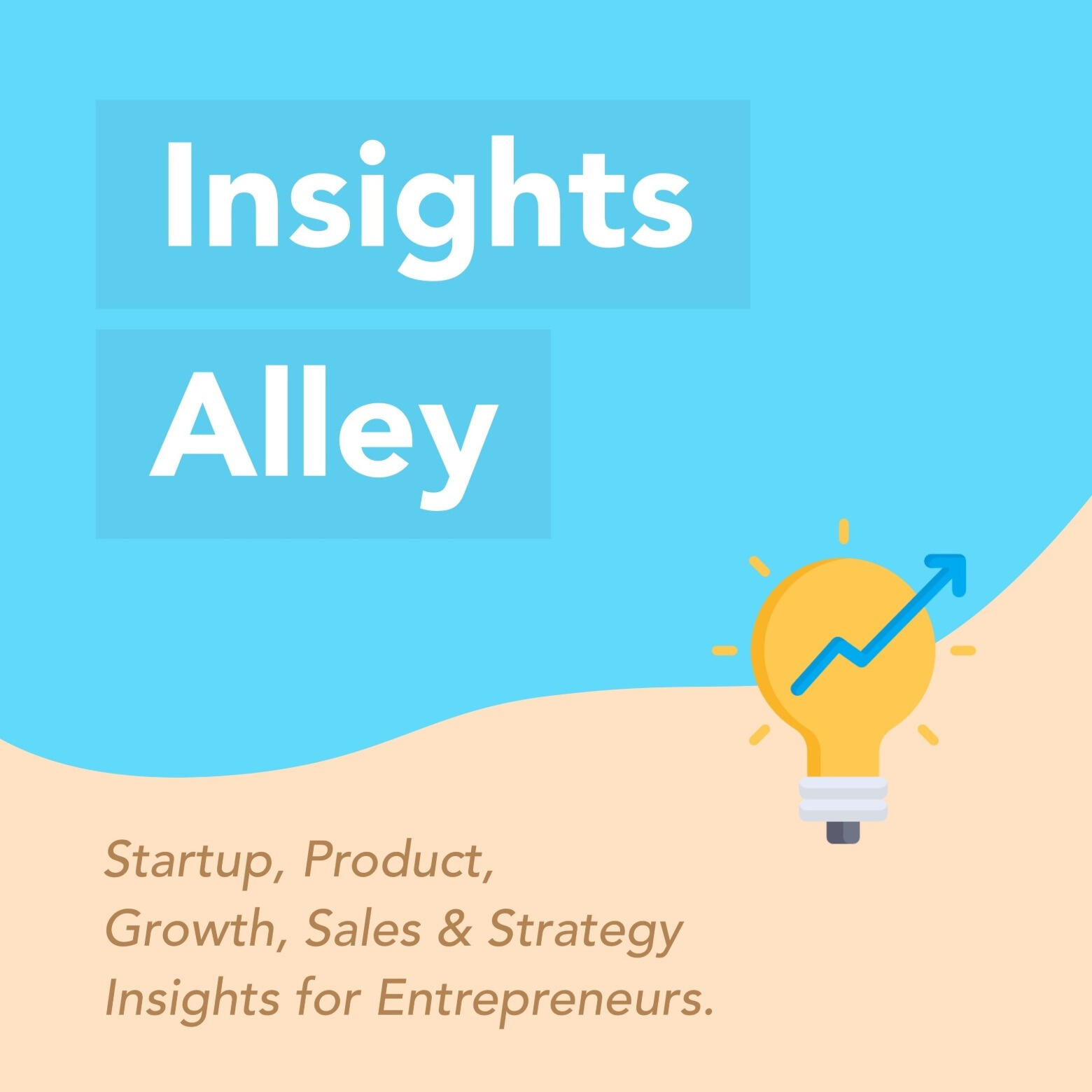 Insights
Alley

Startup, Product, Growth, Sales & Strategy Insights for Entrepreneurs.